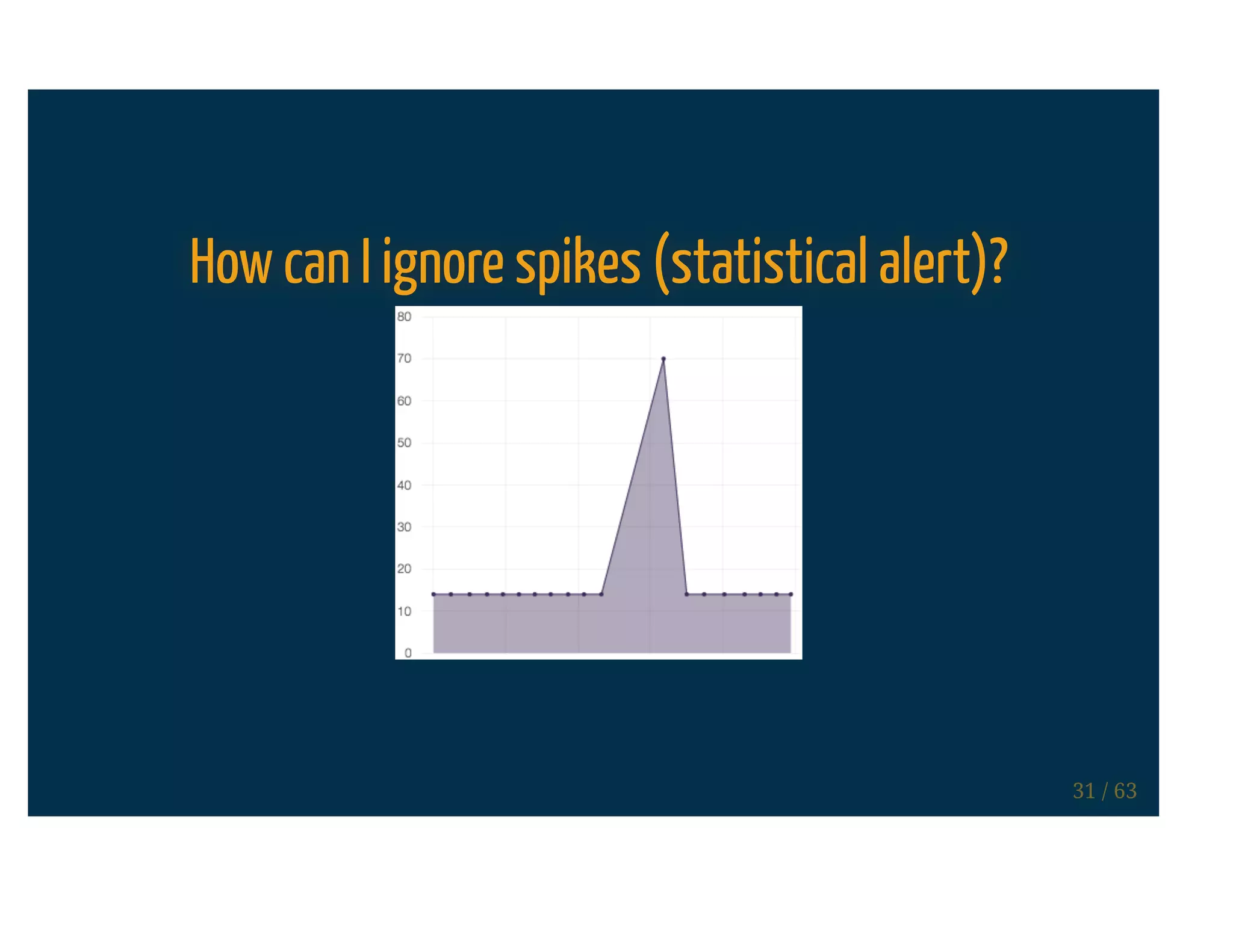 How can I ignore spikes (statistical alert)?

80
70
60
50
40
30
20
10
0

31 / 63